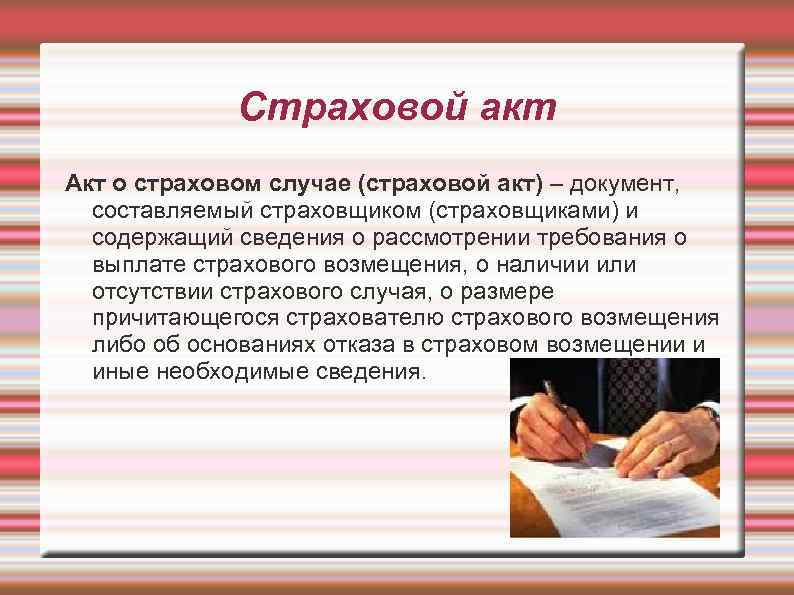 Страховой акт

Акт о страховом случае (страховой акт) – документ, составляемый страховщиком (страховщиками) и содержащий сведения о рассмотрении требования о выплате страхового возмещения, о наличии или отсутствии страхового случая, о размере причитающегося страхователю страхового возмещения либо об основаниях отказа в страховом возмещении и иные необходимые сведения.